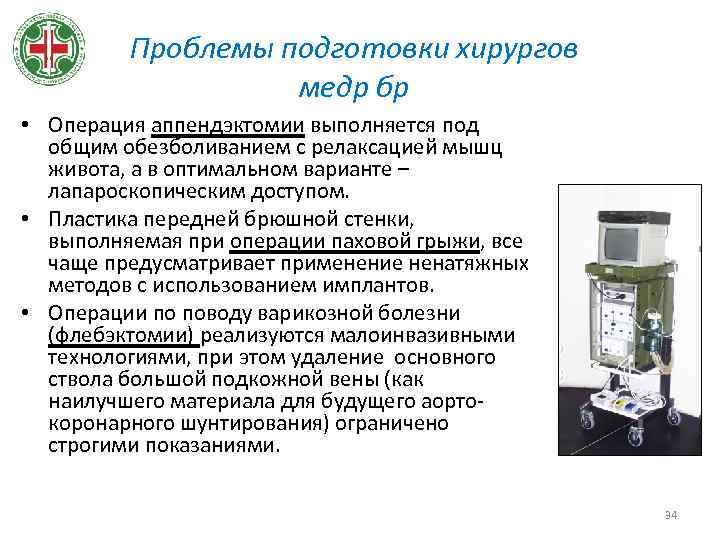 Проблемы подготовки хирургов медр бр

• Операция аппендэктомии выполняется под общим обезболиванием с релаксацией мышц живота, а в оптимальном варианте – лапароскопическим доступом.

• Пластика передней брюшной стенки, выполняемая при операции паховой грыжи, все чаще предусматривает применение ненатяжных методов с использованием имплантов.

• Операции по поводу варикозной болезни (флебэктомии) реализуются малоинвазивными технологиями, при этом удаление основного ствола большой подкожной вены (как наилучшего материала для будущего аорто-коронарного шунтирования) ограничено строгими показаниями.

34